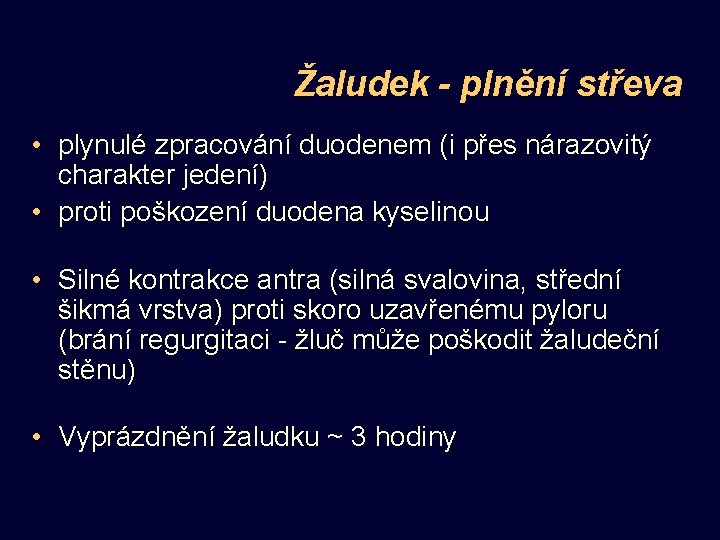 Žaludek - plnění střeva

• plynulé zpracování duodenem (i přes nárazovitý charakter jedení)
• proti poškození duodena kyselinou

• Silné kontrakce antra (silná svalovina, střední šikmá vrstva) proti skoro uzavřenému pyloru (brání regurgitaci - žluč může poškodit žaludeční stěnu)

• Vyprázdnění žaludku ~ 3 hodiny